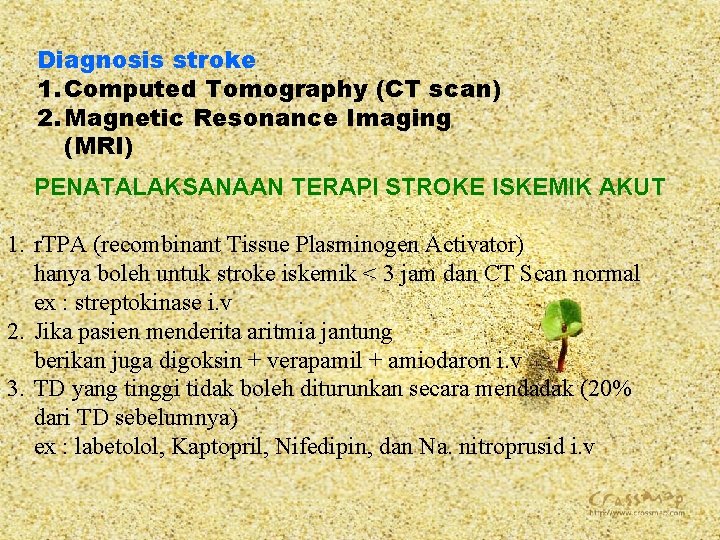 Diagnosis stroke
1. Computed Tomography (CT scan)
2. Magnetic Resonance Imaging (MRI)

PENATALAKSANAAN TERAPI STROKE ISKEMIK AKUT

1. rTPA (recombinant Tissue Plasminogen Activator)
hanya boleh untuk stroke iskemik < 3 jam dan CT Scan normal
ex : streptokinase i.v
2. Jika pasien menderita aritmia jantung
berikan juga digoksin + verapamil + amiodaron i.v
3. TD yang tinggi tidak boleh diturunkan secara mendadak (20% dari TD sebelumnya)
ex : labetolol, Kaptopril, Nifedipin, dan Na. nitroprusid i.v

Crossmap
http://www.crossmap.com